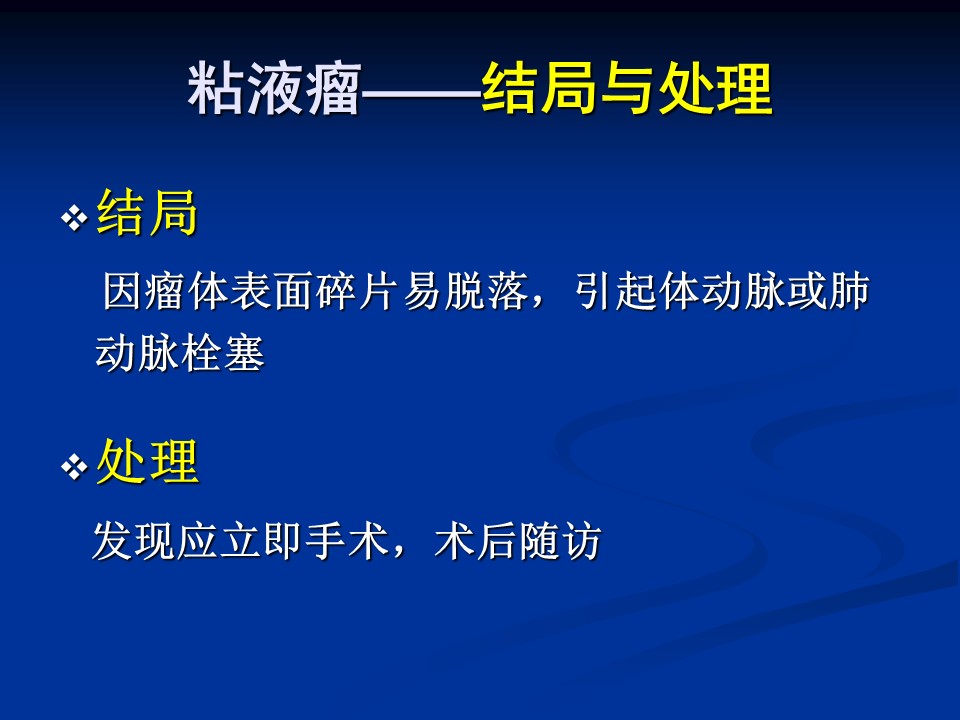 粘液瘤——结局与处理

❖ 结局

因瘤体表面碎片易脱落，引起体动脉或肺动脉栓塞

❖ 处理

发现应立即手术，术后随访